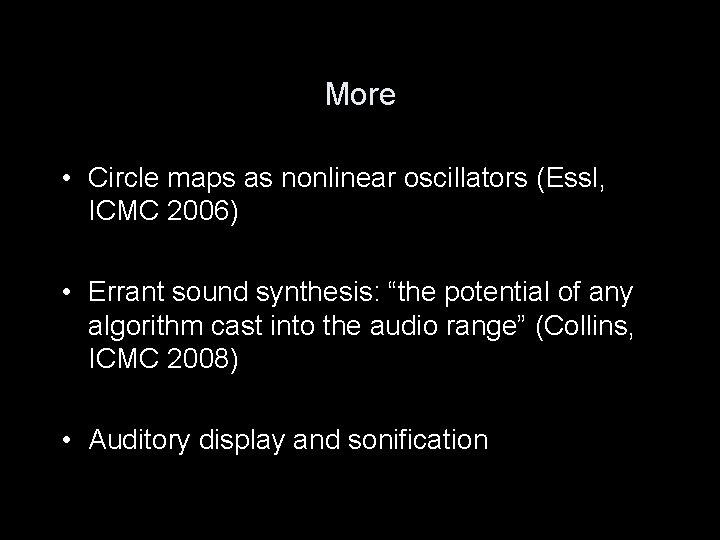 More

• Circle maps as nonlinear oscillators (Essl, ICMC 2006)

• Errant sound synthesis: “the potential of any algorithm cast into the audio range” (Collins, ICMC 2008)

• Auditory display and sonification